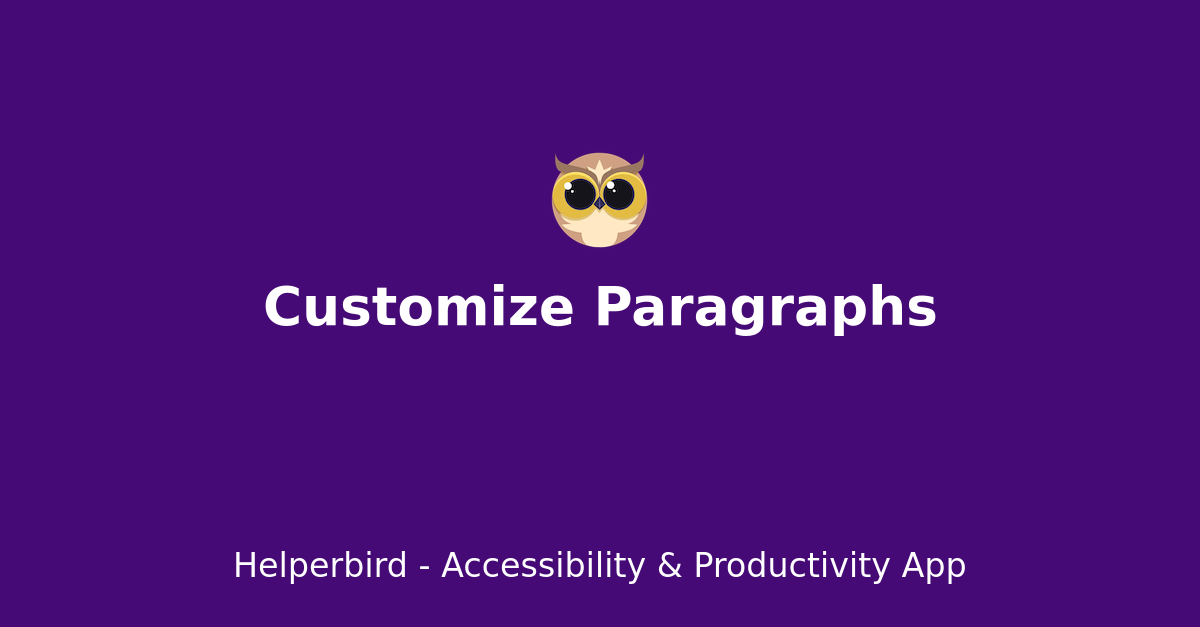 Customize Paragraphs

Helperbird - Accessibility & Productivity App